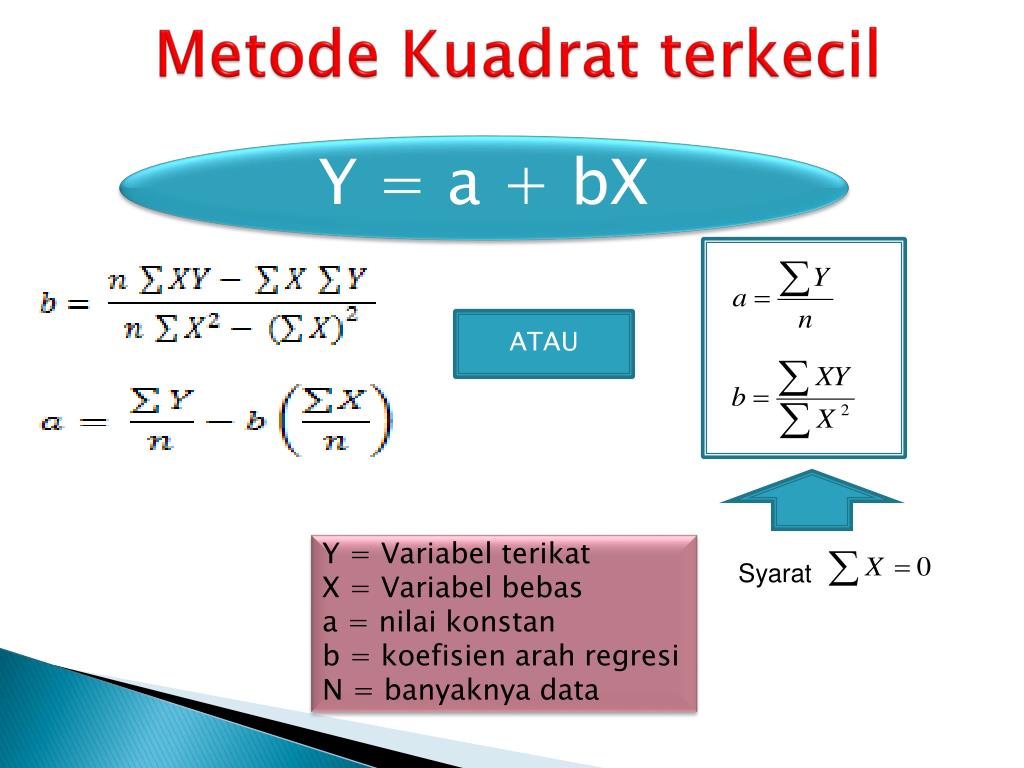 Metode Kuadrat terkecil

Y = a + bX

$b = \frac{n \sum XY - \sum X \sum Y}{n \sum X^2 - (\sum X)^2}$

$a = \frac{\sum Y}{n} - b\left(\frac{\sum X}{n}\right)$

ATAU

$a = \frac{\sum Y}{n}$

$b = \frac{\sum XY}{\sum X^2}$

Syarat $\sum X = 0$

Y = Variabel terikat
X = Variabel bebas
a = nilai konstan
b = koefisien arah regresi
N = banyaknya data